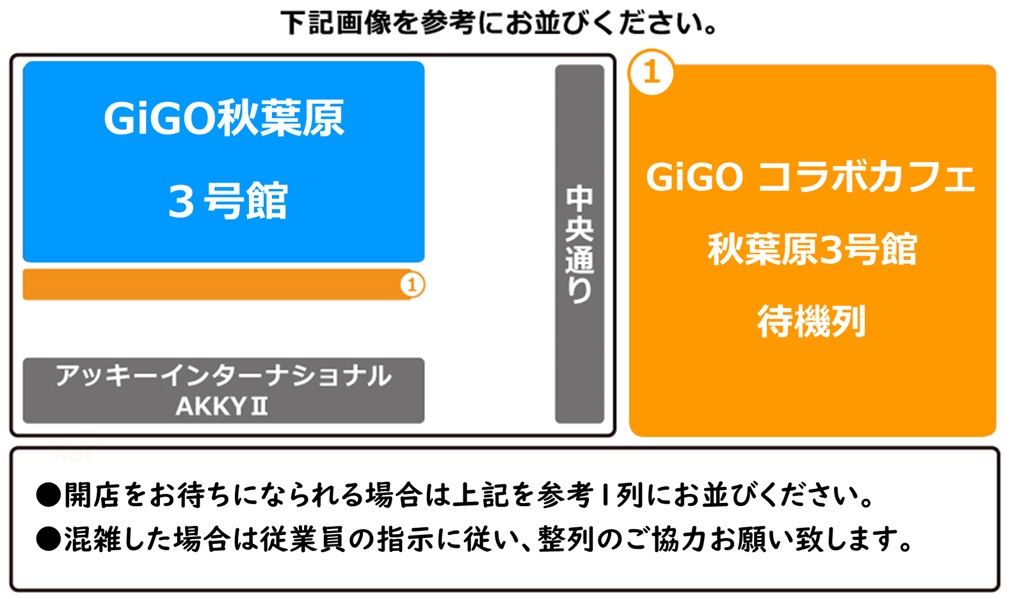 下記画像を参考にお並びください。

GiGO秋葉原
3号館

①

アッキーインターナショナル
AKKYⅡ

中央通り

①

GiGO コラボカフェ
秋葉原3号館
待機列

●開店をお待ちになられる場合は上記を参考1列にお並びください。
●混雑した場合は従業員の指示に従い、整列のご協力お願い致します。